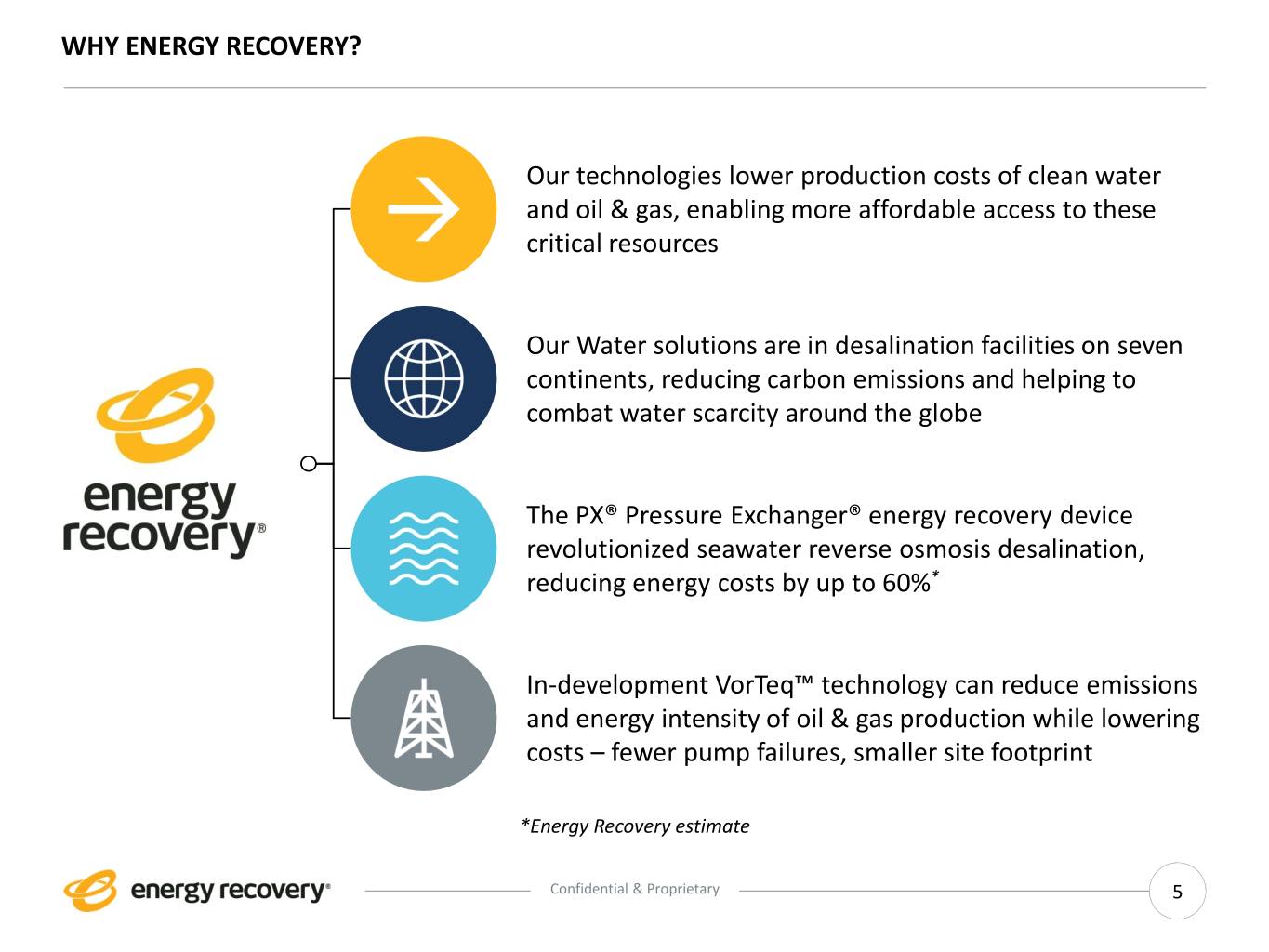 WHY ENERGY RECOVERY?

energy recovery®

Our technologies lower production costs of clean water and oil & gas, enabling more affordable access to these critical resources

Our Water solutions are in desalination facilities on seven continents, reducing carbon emissions and helping to combat water scarcity around the globe

The PX® Pressure Exchanger® energy recovery device revolutionized seawater reverse osmosis desalination, reducing energy costs by up to 60%*

In-development VorTeq™ technology can reduce emissions and energy intensity of oil & gas production while lowering costs – fewer pump failures, smaller site footprint

*Energy Recovery estimate

energy recovery®

Confidential & Proprietary

5